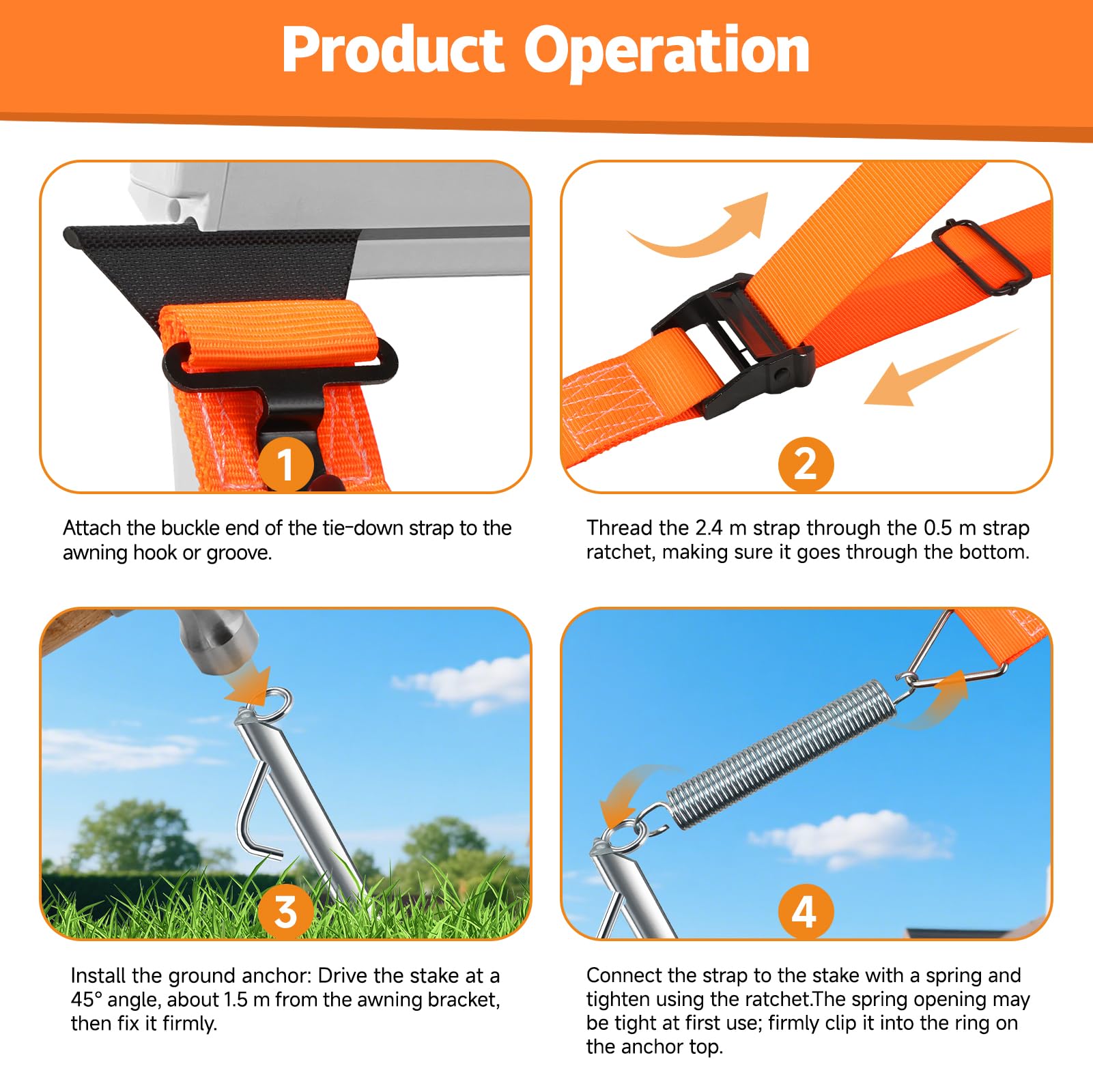 Product Operation

1

Attach the buckle end of the tie-down strap to the awning hook or groove.

2

Thread the 2.4 m strap through the 0.5 m strap ratchet, making sure it goes through the bottom.

3

Install the ground anchor: Drive the stake at a 45° angle, about 1.5 m from the awning bracket, then fix it firmly.

4

Connect the strap to the stake with a spring and tighten using the ratchet.The spring opening may be tight at first use; firmly clip it into the ring on the anchor top.